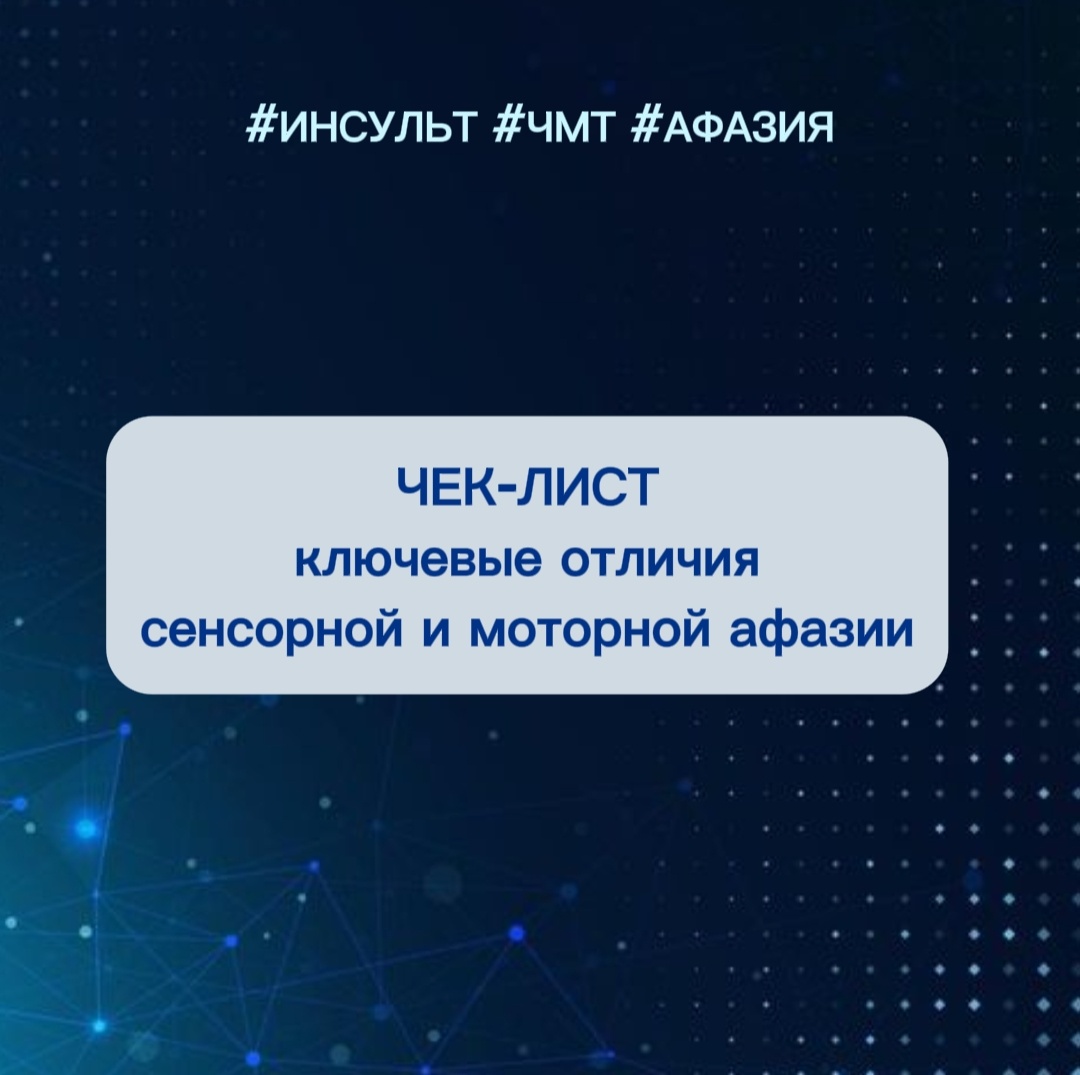 #ИНСУЛЬТ #ЧМТ #АФАЗИЯ

ЧЕК-ЛИСТ
ключевые отличия
сенсорной и моторной афазии